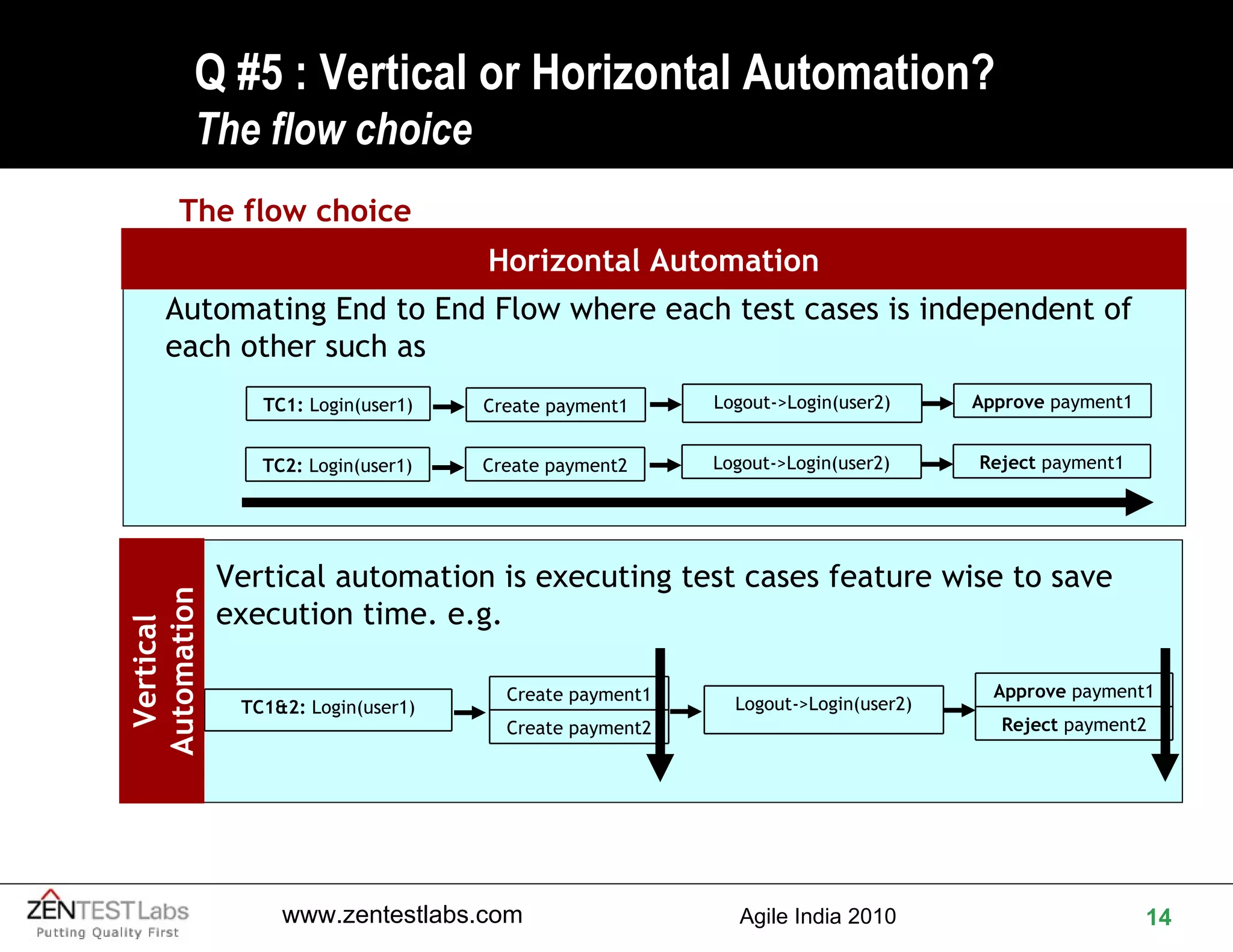 Q #5 : Vertical or Horizontal Automation?
The flow choice

The flow choice

Horizontal Automation

Automating End to End Flow where each test cases is independent of each other such as

TC1: Login(user1) Create payment1 Logout->Login(user2) Approve payment1

TC2: Login(user1) Create payment2 Logout->Login(user2) Reject payment1

Vertical Automation

Vertical automation is executing test cases feature wise to save execution time. e.g.

TC1&2: Login(user1) Create payment1 Create payment2 Logout->Login(user2) Approve payment1 Reject payment2

ZENTEST Labs
Putting Quality First

www.zentestlabs.com

Agile India 2010

14